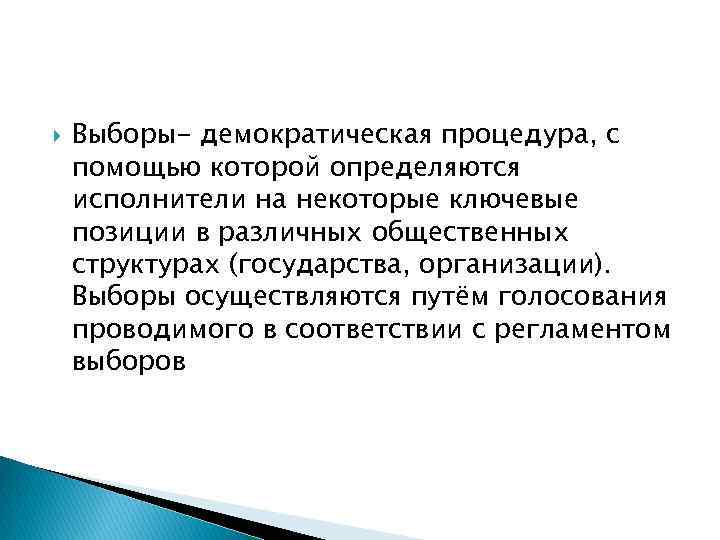 Выборы- демократическая процедура, с помощью которой определяются исполнители на некоторые ключевые позиции в различных общественных структурах (государства, организации). Выборы осуществляются путём голосования проводимого в соответствии с регламентом выборов